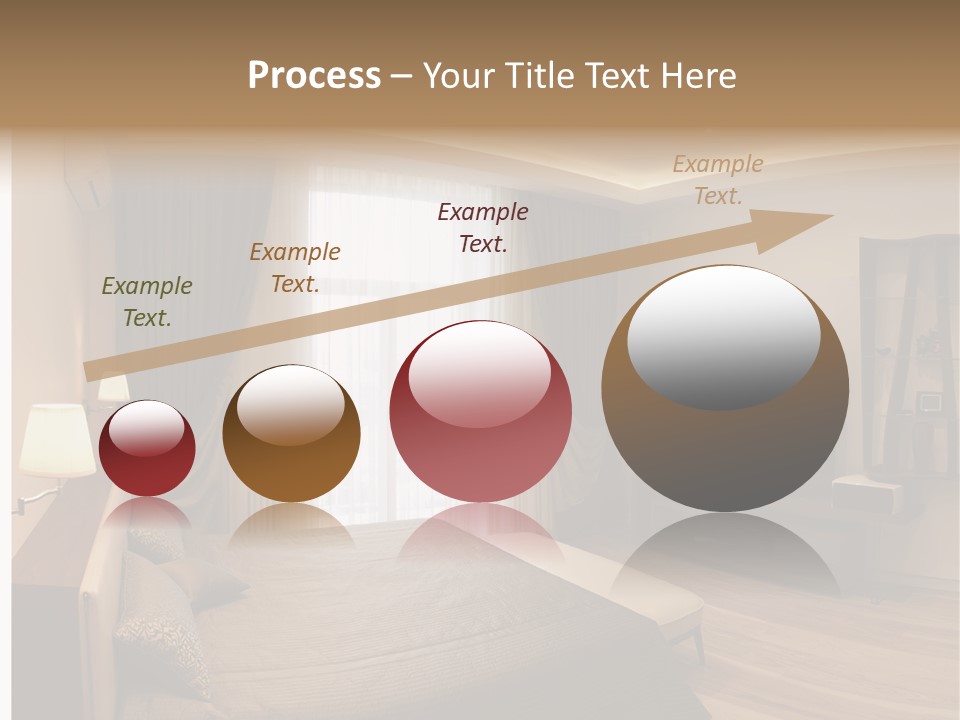 Process – Your Title Text Here

Example Text.

Example Text.

Example Text.

Example Text.